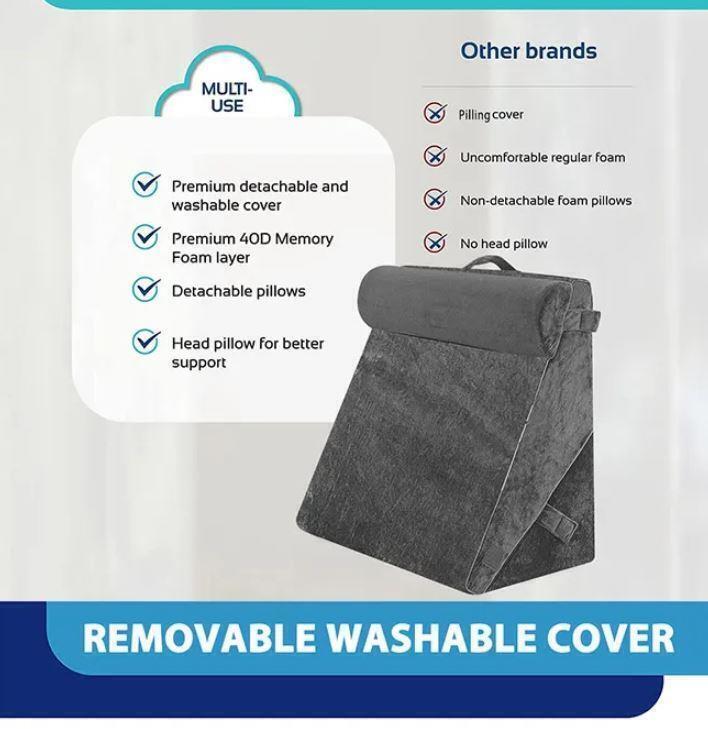 MULTI-USE

Premium detachable and washable cover

Premium 40D Memory Foam layer

Detachable pillows

Head pillow for better support

Other brands

Pilling cover

Uncomfortable regular foam

Non-detachable foam pillows

No head pillow

REMOVABLE WASHABLE COVER